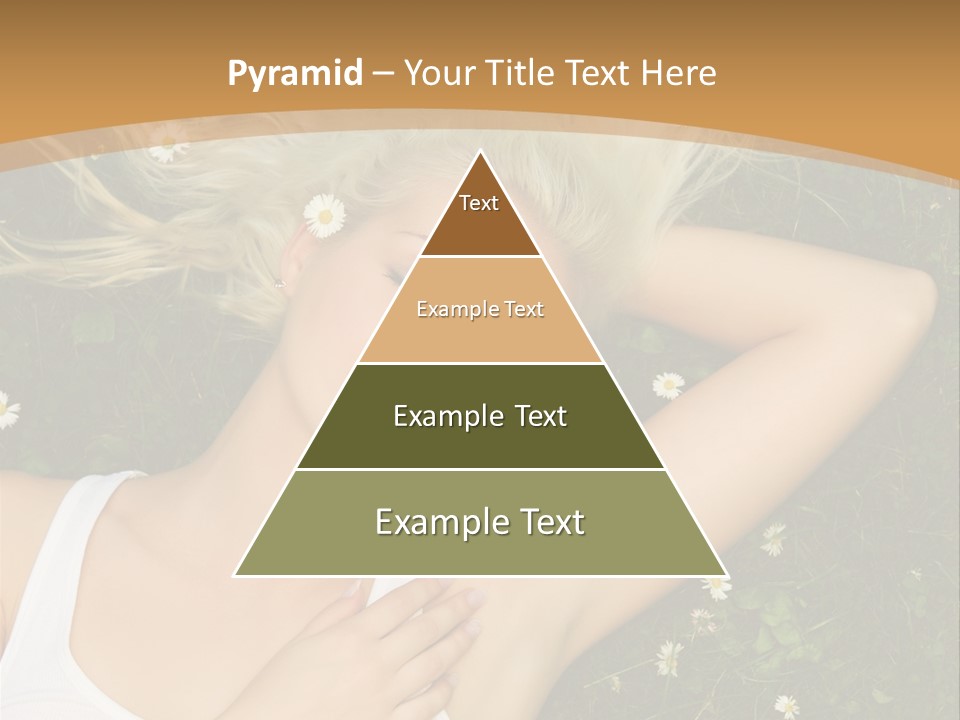 Pyramid – Your Title Text Here

Text

Example Text

Example Text

Example Text